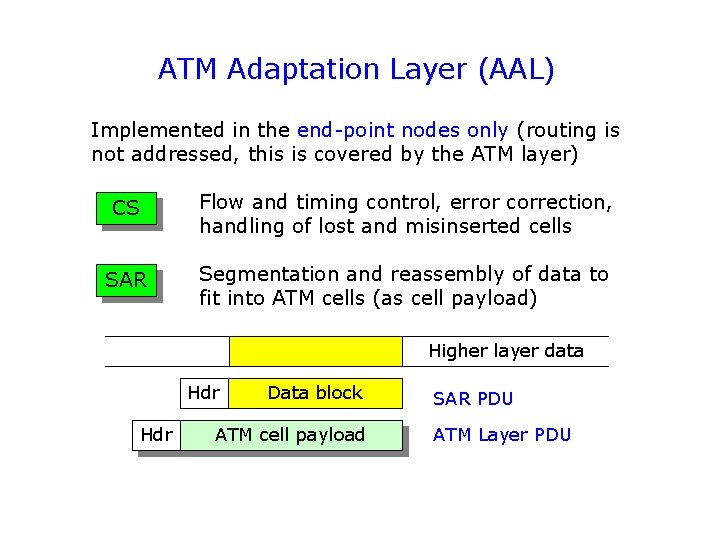 ATM Adaptation Layer (AAL)

Implemented in the end-point nodes only (routing is not addressed, this is covered by the ATM layer)

CS

Flow and timing control, error correction, handling of lost and misinserted cells

SAR

Segmentation and reassembly of data to fit into ATM cells (as cell payload)

Higher layer data

Hdr

Data block

SAR PDU

Hdr

ATM cell payload

ATM Layer PDU